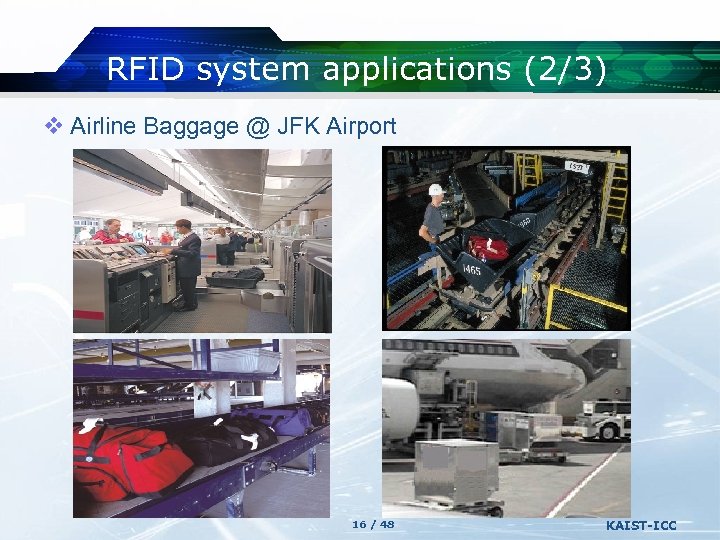 RFID system applications (2/3)

❖ Airline Baggage @ JFK Airport

1465

16 / 48

KAIST-ICC